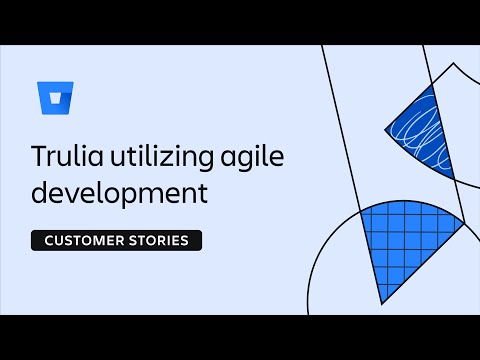 Trulia utilizing agile development

CUSTOMER STORIES